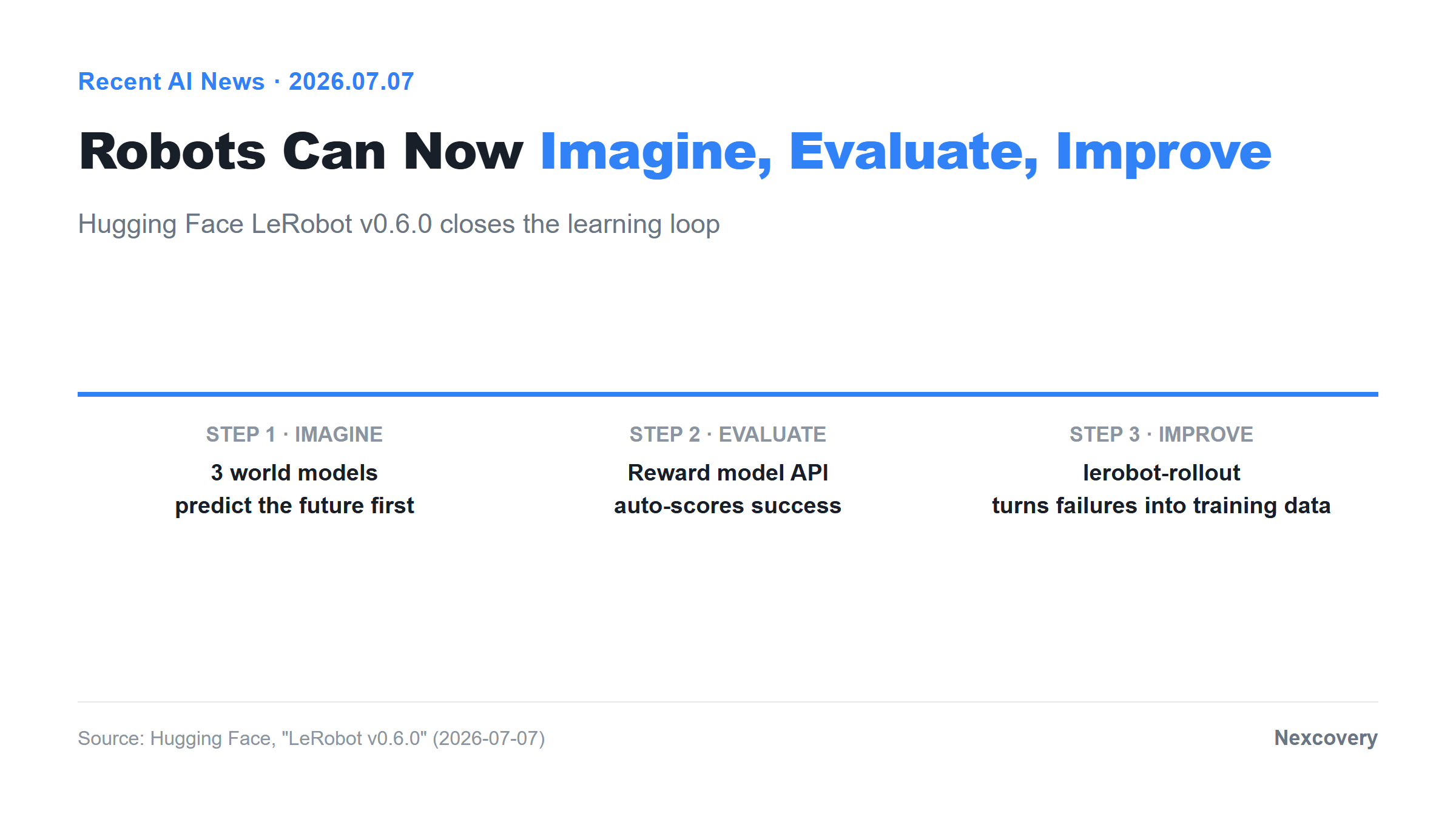 Recent AI News · 2026.07.07

Robots Can Now Imagine, Evaluate, Improve

Hugging Face LeRobot v0.6.0 closes the learning loop

STEP 1 · IMAGINE

3 world models predict the future first

STEP 2 · EVALUATE

Reward model API auto-scores success

STEP 3 · IMPROVE

lerobot-rollout turns failures into training data

Source: Hugging Face, "LeRobot v0.6.0" (2026-07-07)

Nexcovery